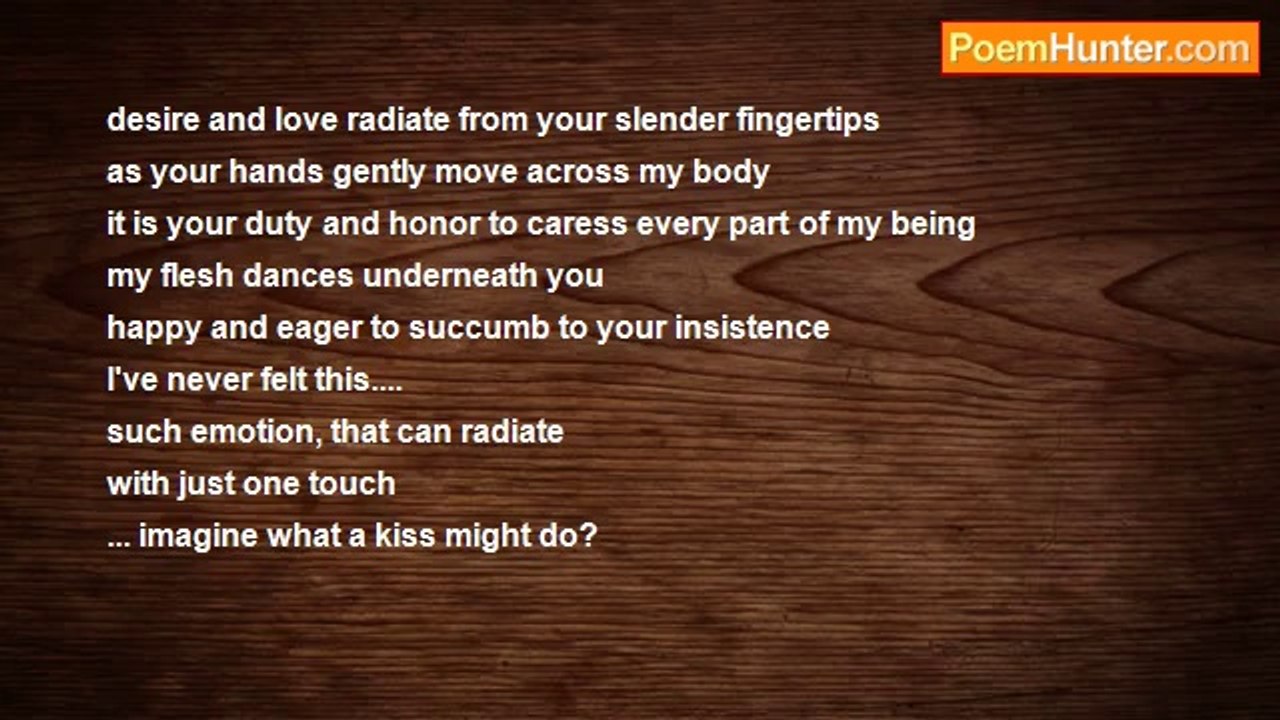 PoemHunter.com

desire and love radiate from your slender fingertips
as your hands gently move across my body
it is your duty and honor to caress every part of my being
my flesh dances underneath you
happy and eager to succumb to your insistence
I've never felt this....
such emotion, that can radiate
with just one touch
... imagine what a kiss might do?